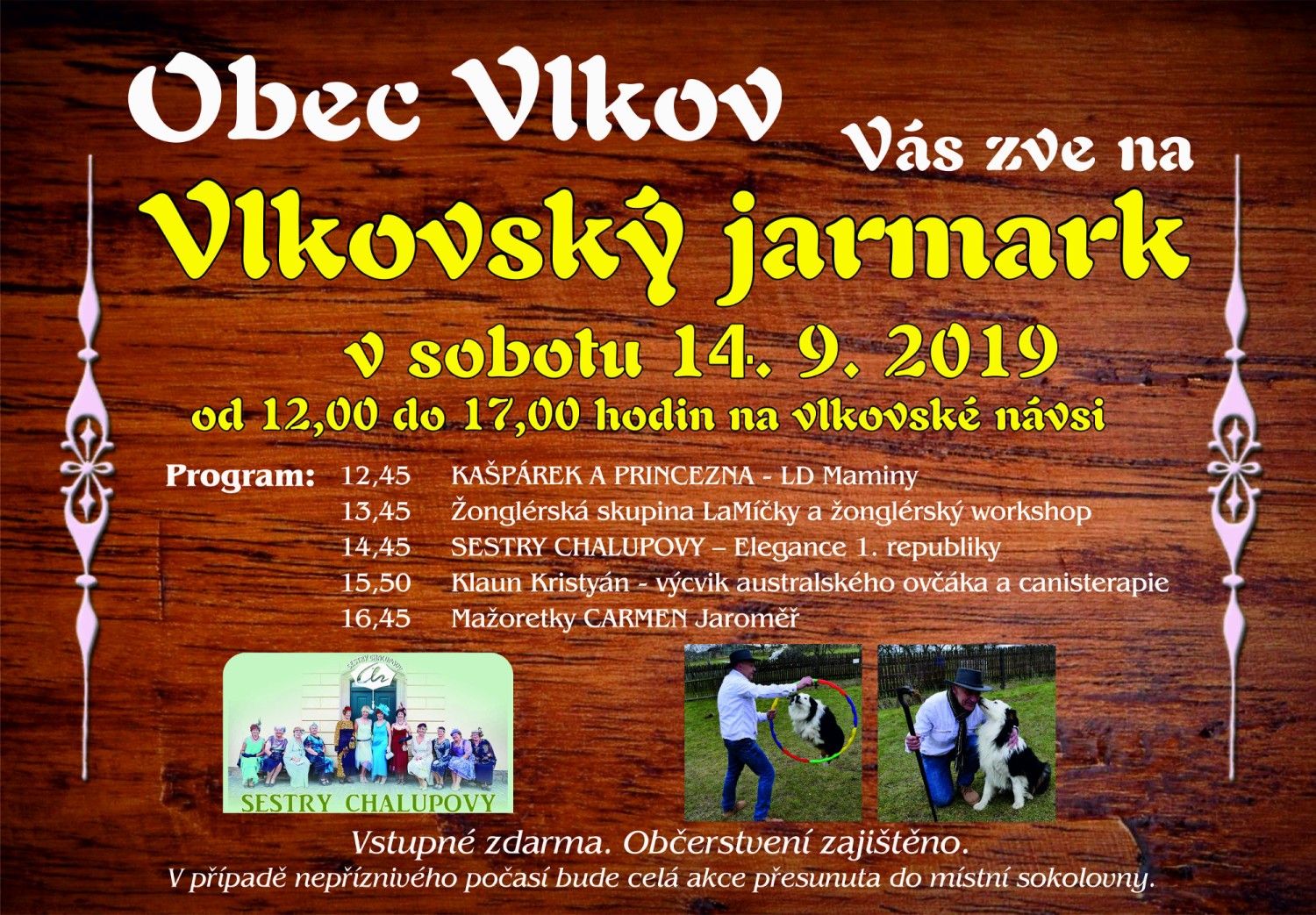 Obec Vlkov

Vás zve na

Vlkovský jarmark

v sobotu 14. 9. 2019

od 12,00 do 17,00 hodin na vlkovské návsi

Program: 12,45 KAŠPÁREK A PRINCEZNA - LD Maminy
13,45 Žonglérská skupina LaMíčky a žonglérský workshop
14,45 SESTRY CHALUPOVY – Elegance 1. republiky
15,50 Klaun Kristyán - výcvik australského ovčáka a canisterapie
16,45 Mažoretky CARMEN Jaroměř

SESTRY CHALUPOVY

SESTRY CHALUPOVY

Vstupné zdarma. Občerstvení zajištěno.
V případě nepříznivého počasí bude celá akce přesunuta do místní sokolovny.